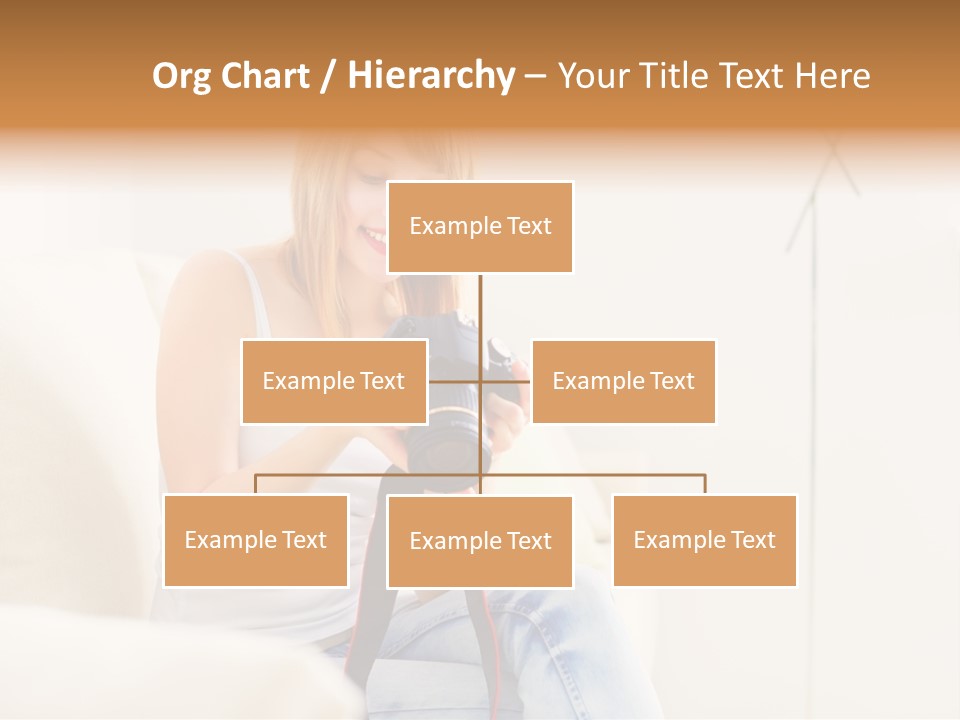 Org Chart / Hierarchy – Your Title Text Here

Example Text

Example Text

Example Text

Example Text

Example Text

Example Text